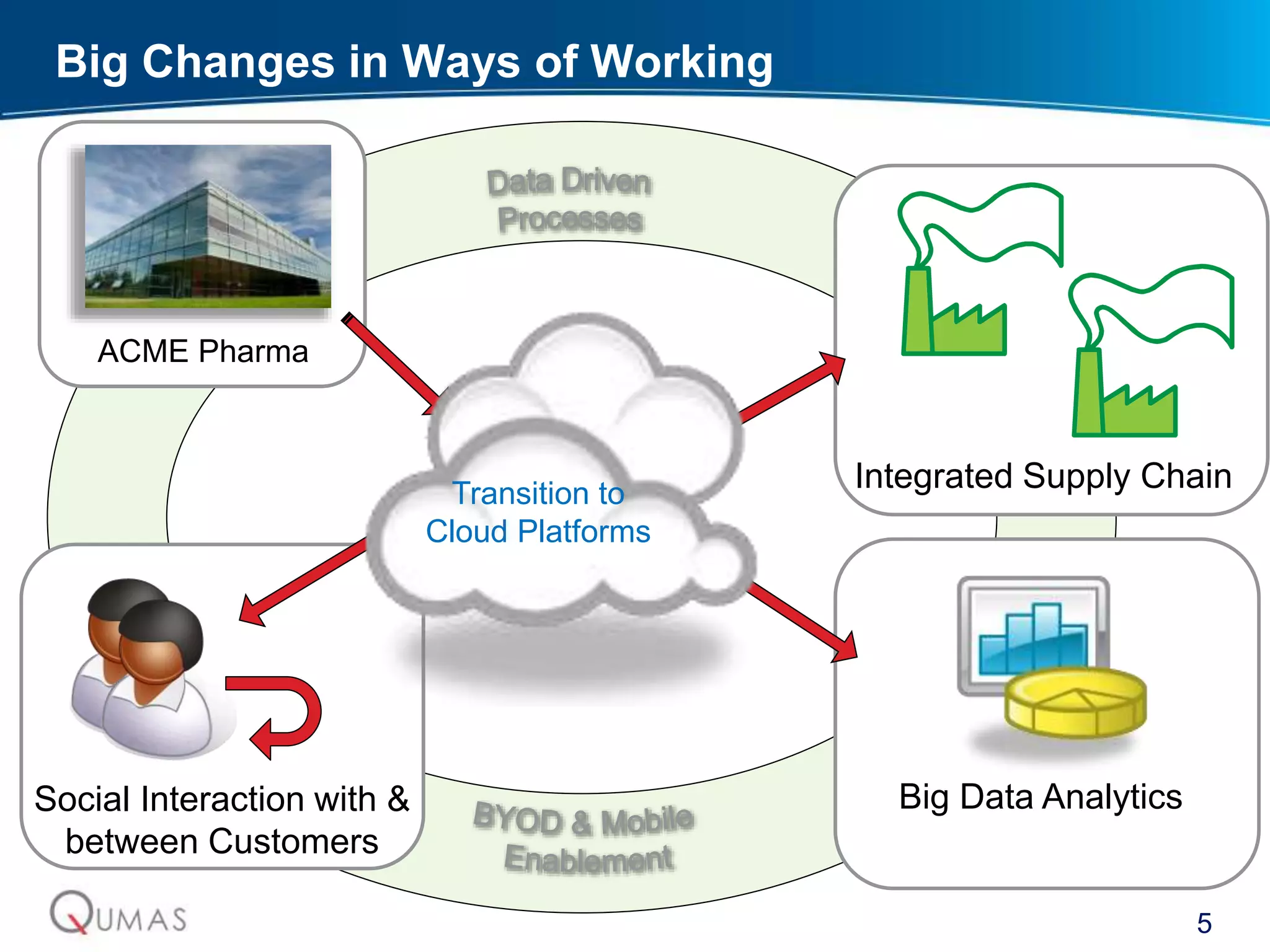 Big Changes in Ways of Working

ACME Pharma

Data Driven Processes

Integrated Supply Chain

Transition to Cloud Platforms

Social Interaction with & between Customers

BYOD & Mobile Enablement

Big Data Analytics

QUMAS

5